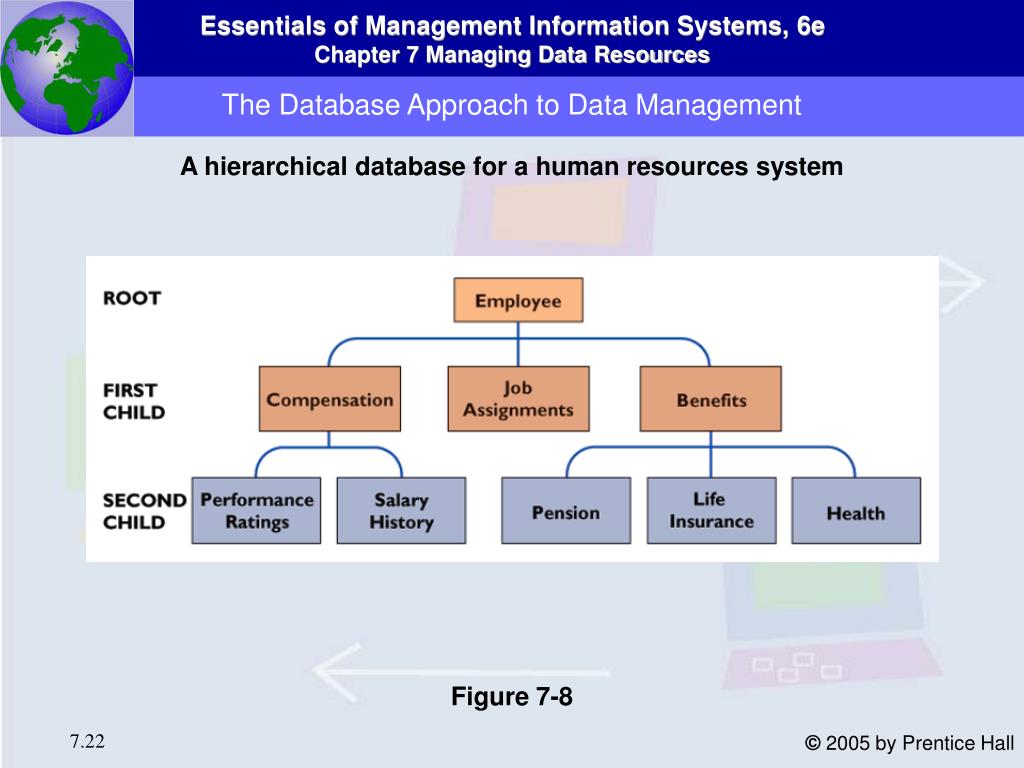 Essentials of Management Information Systems, 6e
Chapter 7 Managing Data Resources

The Database Approach to Data Management

A hierarchical database for a human resources system

ROOT
Employee

FIRST CHILD
Compensation
Job Assignments
Benefits

SECOND CHILD
Performance Ratings
Salary History
Pension
Life Insurance
Health

Figure 7-8

7.22

© 2005 by Prentice Hall